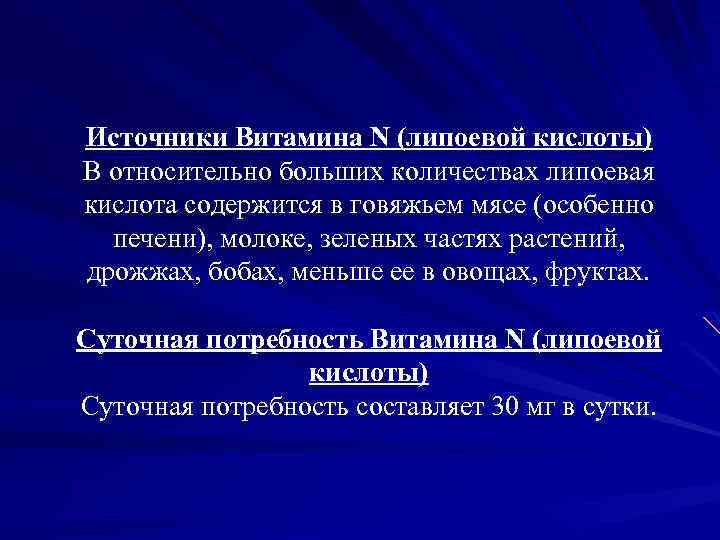 Источники Витамина N (липоевой кислоты)
В относительно больших количествах липоевая кислота содержится в говяжьем мясе (особенно печени), молоке, зеленых частях растений, дрожжах, бобах, меньше ее в овощах, фруктах.

Суточная потребность Витамина N (липоевой кислоты)
Суточная потребность составляет 30 мг в сутки.